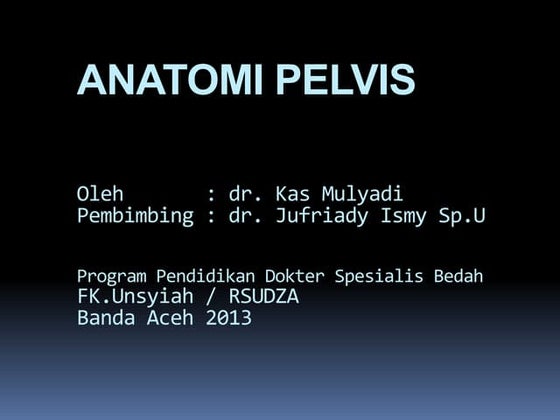 ANATOMI PELVIS

Oleh : dr. Kas Mulyadi
Pembimbing : dr. Jufriady Ismy Sp.U

Program Pendidikan Dokter Spesialis Bedah
FK.Unsyiah / RSUDZA
Banda Aceh 2013